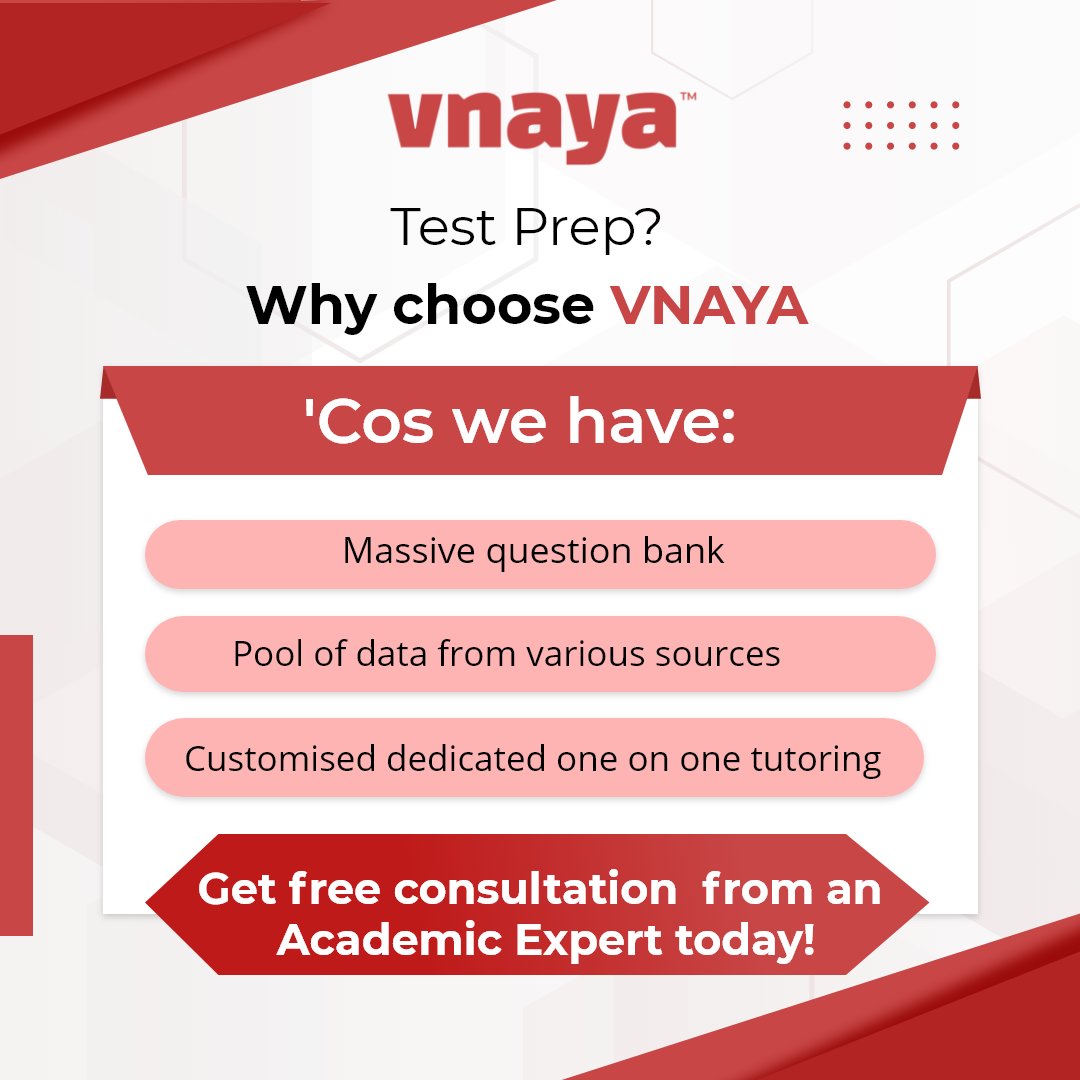 vnaya™

Test Prep?

Why choose VNAYA

'Cos we have:

Massive question bank

Pool of data from various sources

Customised dedicated one on one tutoring

Get free consultation from an Academic Expert today!